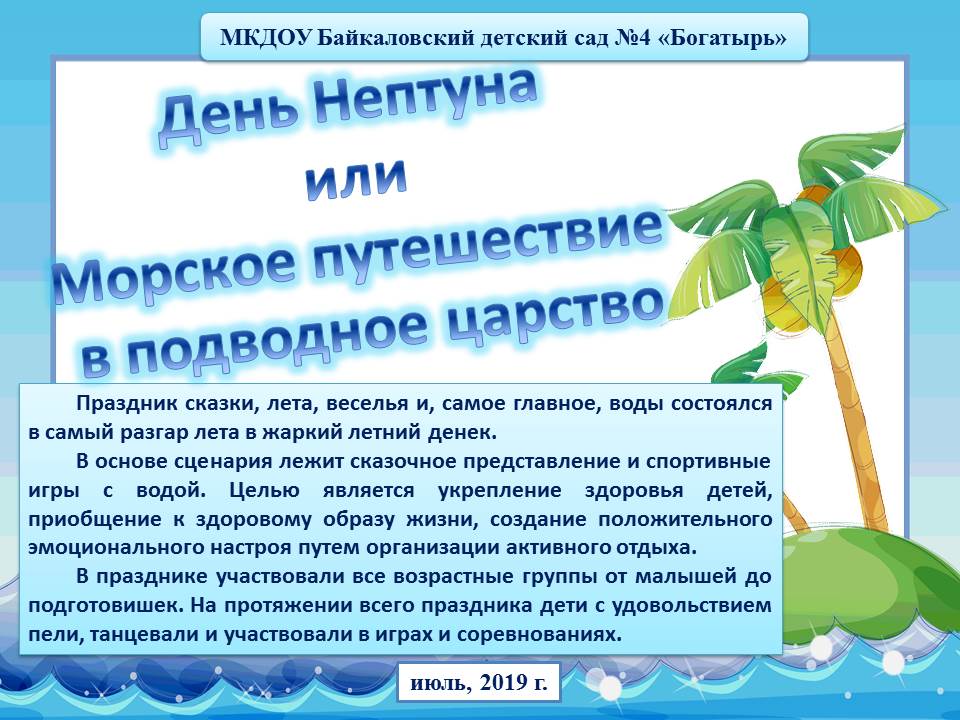 МКДОУ Байкаловский детский сад №4 «Богатырь»

День Нептуна
или
Морское путешествие
в подводное царство

Праздник сказки, лета, веселья и, самое главное, воды состоялся в самый разгар лета в жаркий летний денек.

В основе сценария лежит сказочное представление и спортивные игры с водой. Целью является укрепление здоровья детей, приобщение к здоровому образу жизни, создание положительного эмоционального настроя путем организации активного отдыха.

В празднике участвовали все возрастные группы от малышей до подготовишек. На протяжении всего праздника дети с удовольствием пели, танцевали и участвовали в играх и соревнованиях.

июль, 2019 г.